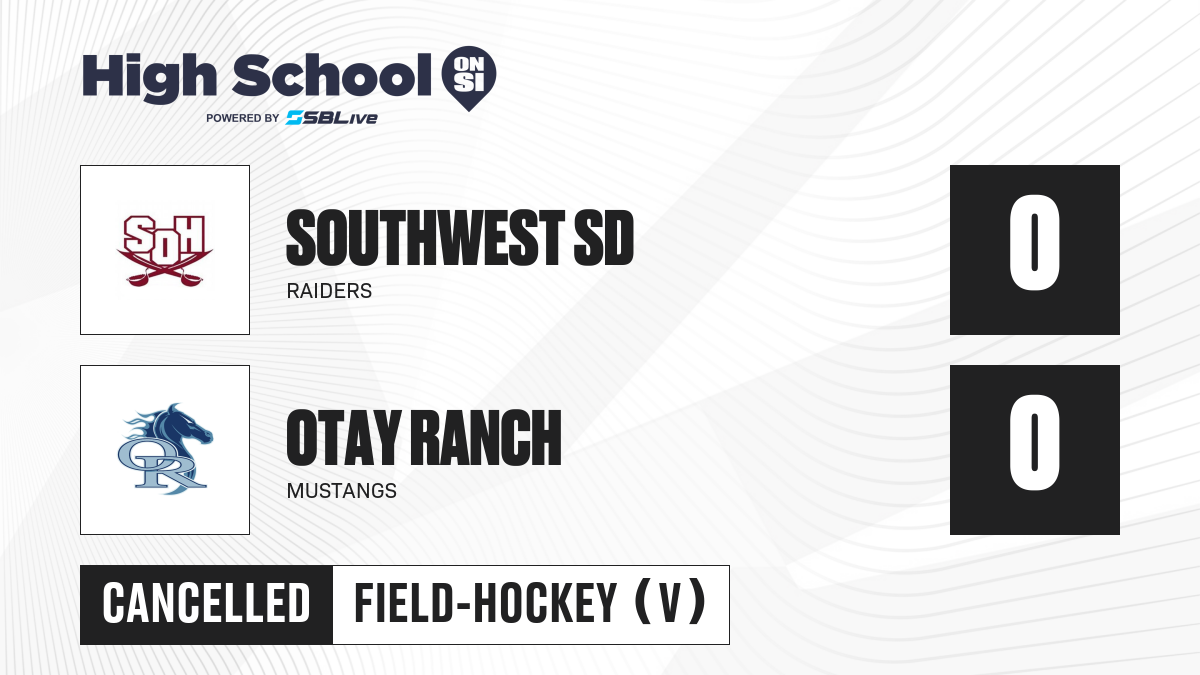 High School ON SI
POWERED BY SBLive

SOH
SOUTHWEST SD
RAIDERS
0

OR
OTAY RANCH
MUSTANGS
0

CANCELLED
FIELD-HOCKEY (V)